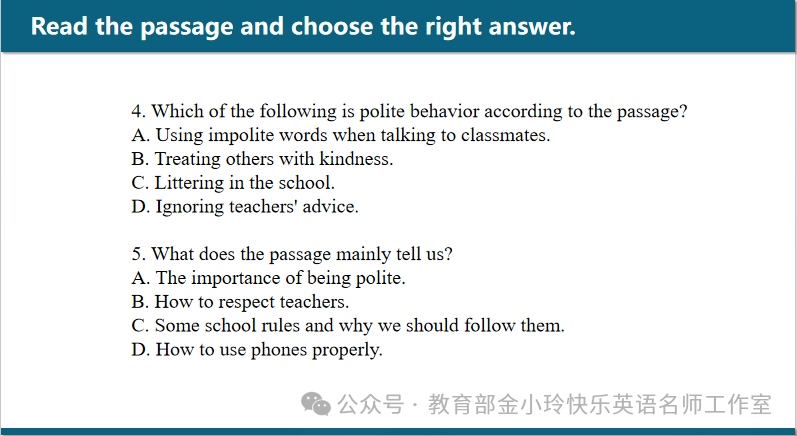 Read the passage and choose the right answer.

4. Which of the following is polite behavior according to the passage?
A. Using impolite words when talking to classmates.
B. Treating others with kindness.
C. Littering in the school.
D. Ignoring teachers' advice.

5. What does the passage mainly tell us?
A. The importance of being polite.
B. How to respect teachers.
C. Some school rules and why we should follow them.
D. How to use phones properly.

公众号 · 教育部金小玲快乐英语名师工作室